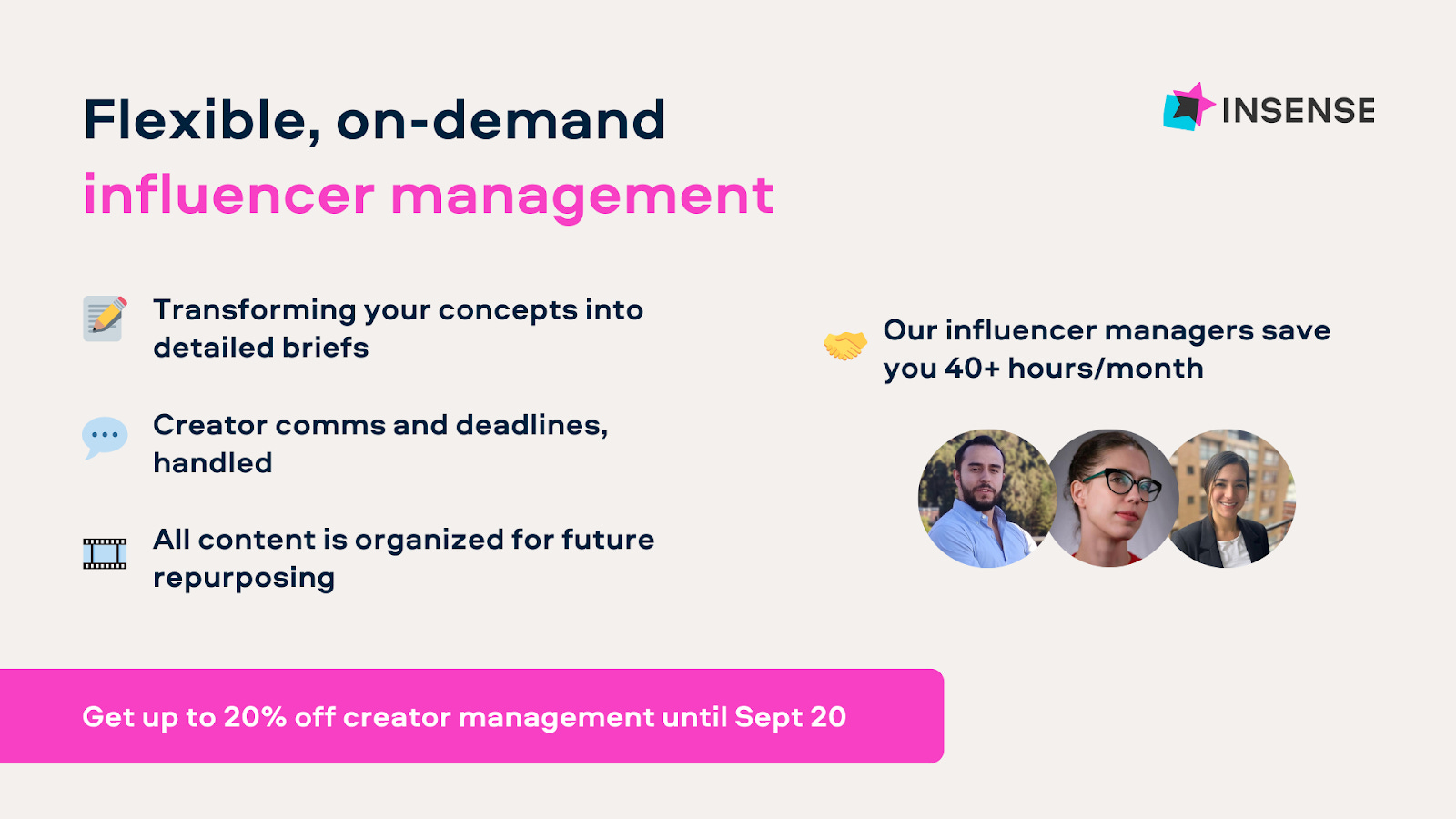 Flexible, on-demand
influencer management

INSENSE

Transforming your concepts into detailed briefs

Creator comms and deadlines, handled

All content is organized for future repurposing

Our influencer managers save you 40+ hours/month

Get up to 20% off creator management until Sept 20